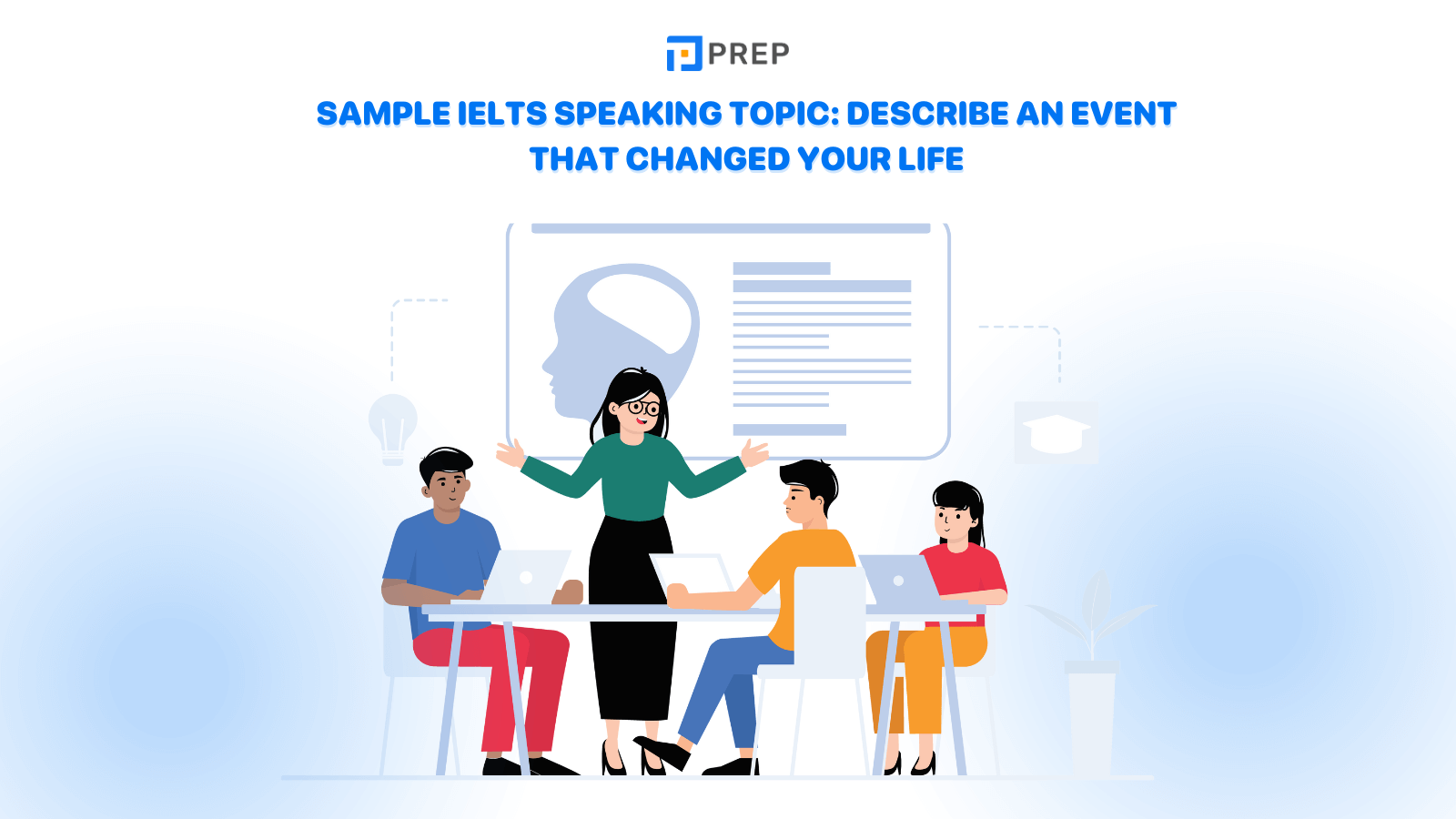 PREP

SAMPLE IELTS SPEAKING TOPIC: DESCRIBE AN EVENT THAT CHANGED YOUR LIFE